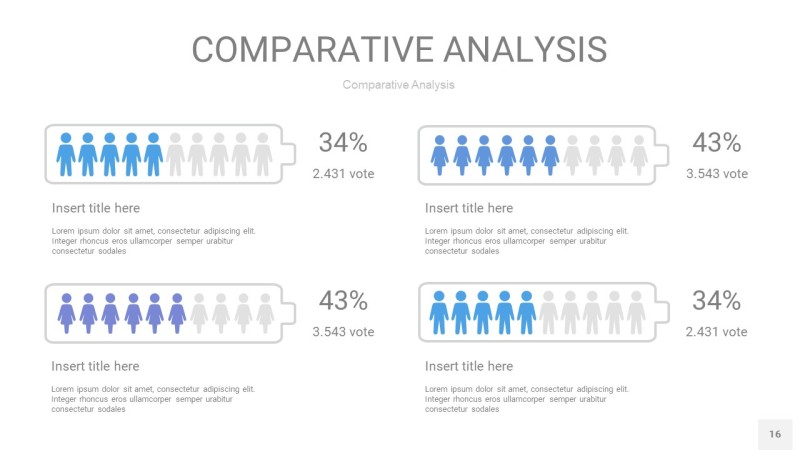 COMPARATIVE ANALYSIS

Comparative Analysis

34%

2.431 vote

Insert title here

Lorem ipsum dolor sit amet, consectetur adipiscing elit. Integer rhoncus eros ullamcorper semper urabitur consectetur sodales

43%

3.543 vote

Insert title here

Lorem ipsum dolor sit amet, consectetur adipiscing elit. Integer rhoncus eros ullamcorper semper urabitur consectetur sodales

43%

3.543 vote

Insert title here

Lorem ipsum dolor sit amet, consectetur adipiscing elit. Integer rhoncus eros ullamcorper semper urabitur consectetur sodales

34%

2.431 vote

Insert title here

Lorem ipsum dolor sit amet, consectetur adipiscing elit. Integer rhoncus eros ullamcorper semper urabitur consectetur sodales

16